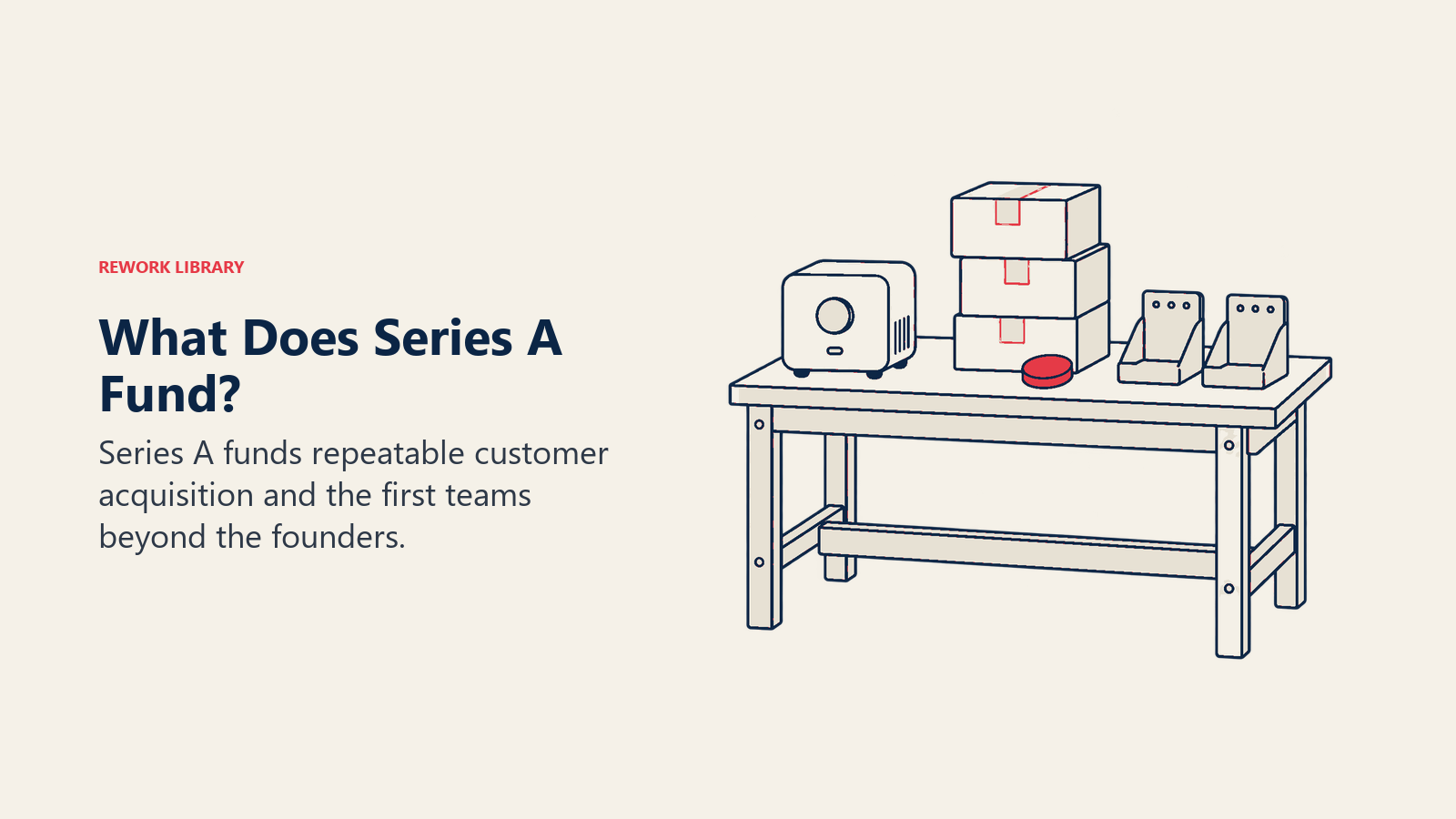 REWORK LIBRARY

What Does Series A Fund?

Series A funds repeatable customer acquisition and the first teams beyond the founders.